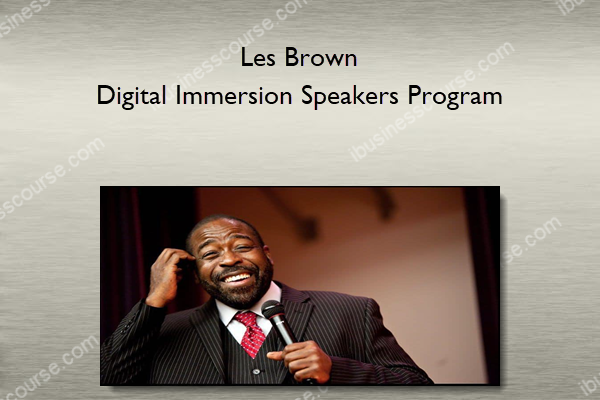 Les Brown
Digital Immersion Speakers Program

ibusinesscourse.com